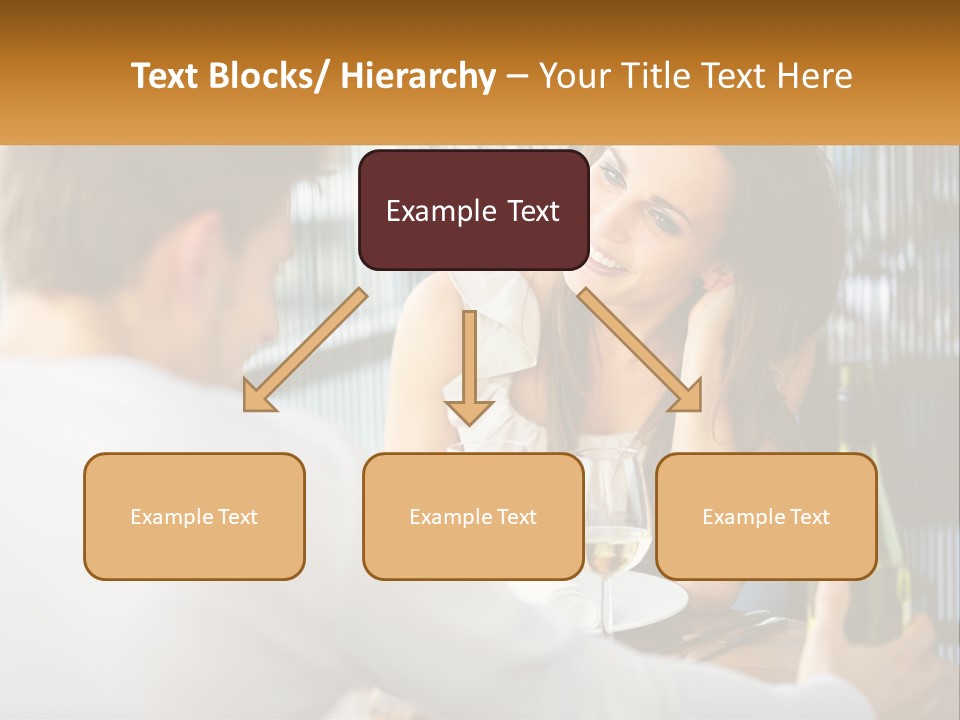 Text Blocks/ Hierarchy – Your Title Text Here

Example Text

Example Text

Example Text

Example Text